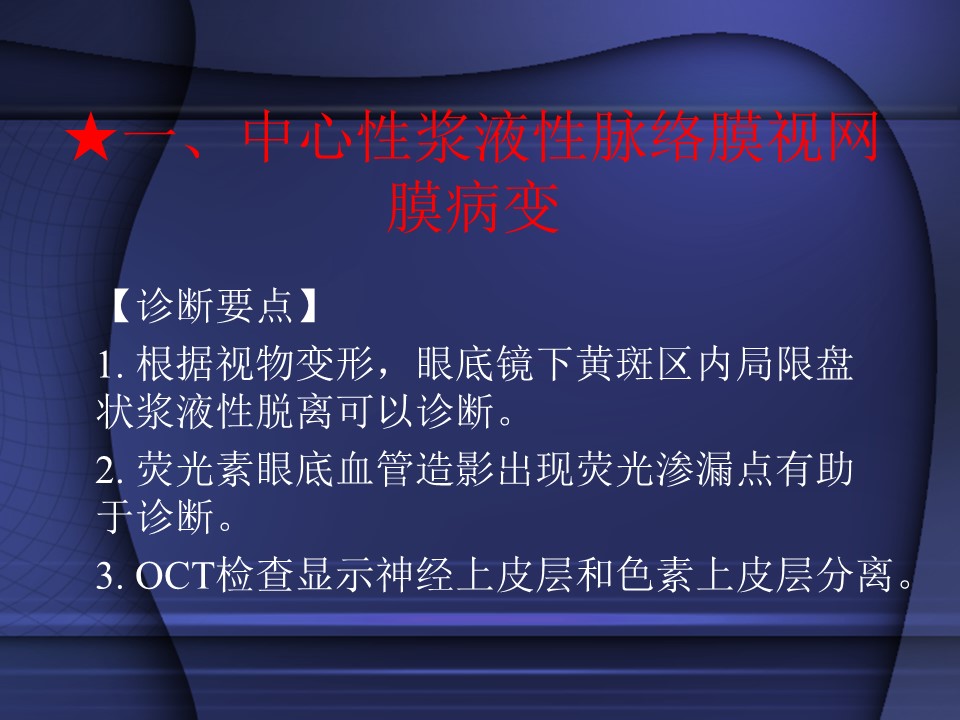 ★一、中心性浆液性脉络膜视网膜病变

【诊断要点】

1. 根据视物变形，眼底镜下黄斑区内局限盘状浆液性脱离可以诊断。

2. 荧光素眼底血管造影出现荧光渗漏点有助于诊断。

3. OCT检查显示神经上皮层和色素上皮层分离。